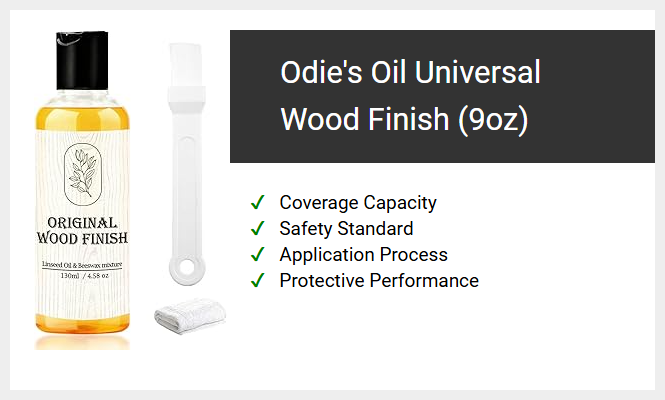 ORIGINAL WOOD FINISH
Linseed Oil & Beeswax mixture
130ml / 4.58 oz

Odie's Oil Universal Wood Finish (9oz)

✓ Coverage Capacity
✓ Safety Standard
✓ Application Process
✓ Protective Performance